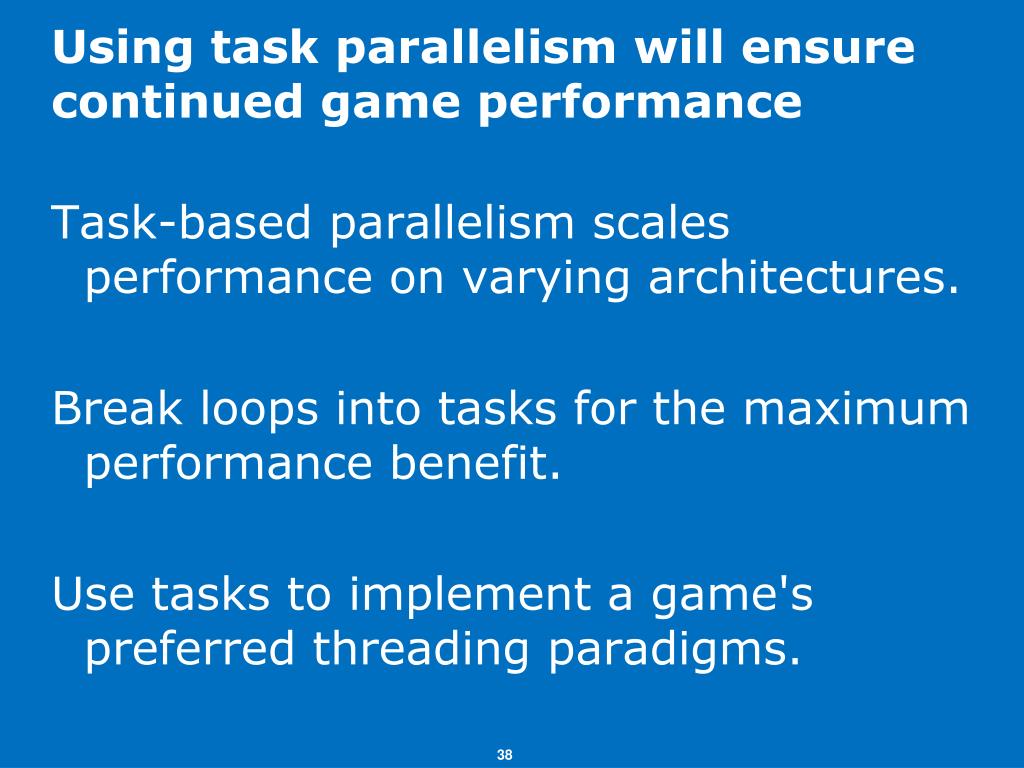 Using task parallelism will ensure continued game performance

Task-based parallelism scales performance on varying architectures.

Break loops into tasks for the maximum performance benefit.

Use tasks to implement a game's preferred threading paradigms.

38